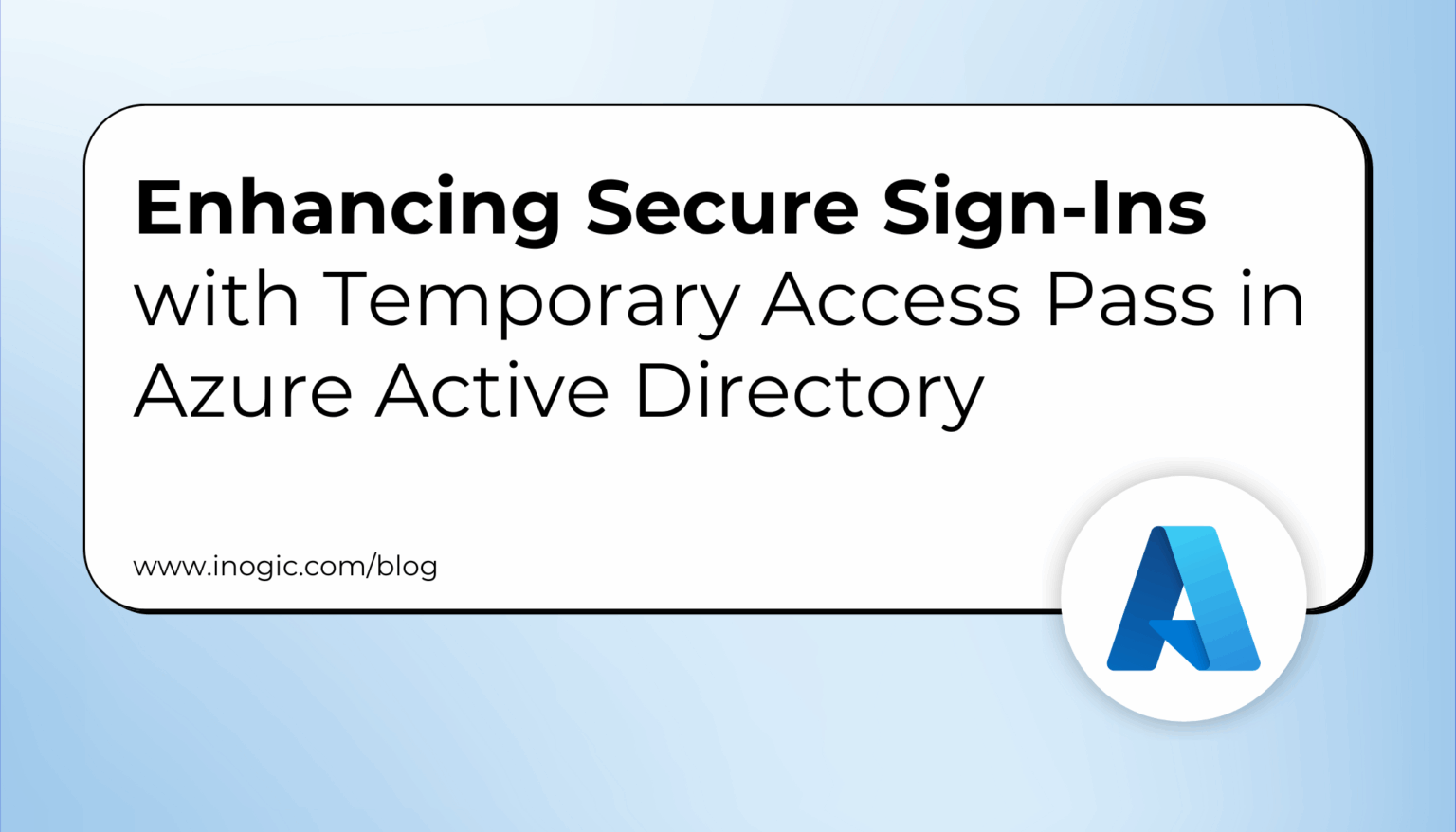 Enhancing Secure Sign-Ins with Temporary Access Pass in Azure Active Directory

www.inogic.com/blog